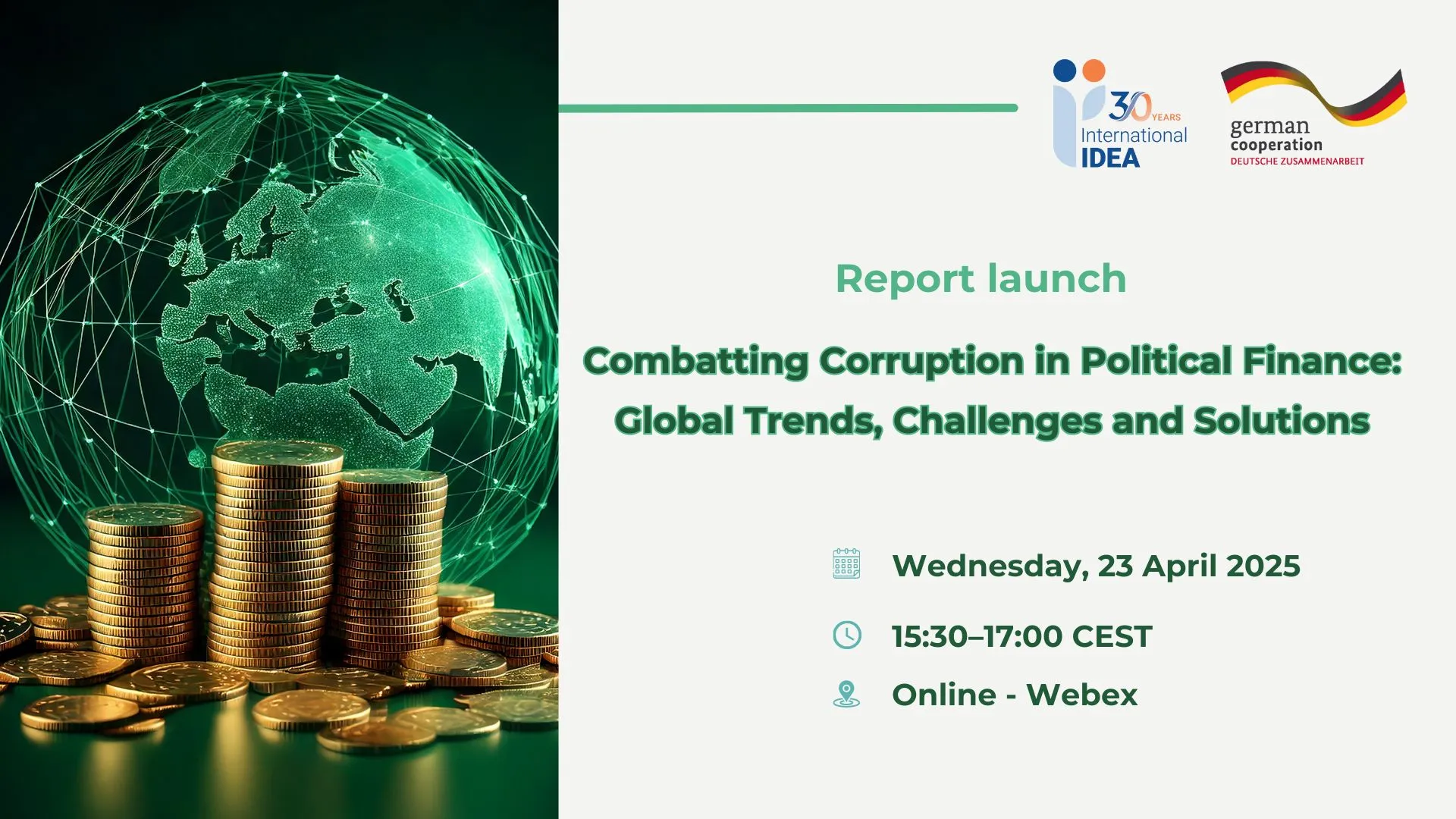 30 YEARS
International IDEA

german cooperation
DEUTSCHE ZUSAMMENARBEIT

Report launch

Combatting Corruption in Political Finance: Global Trends, Challenges and Solutions

Wednesday, 23 April 2025

15:30–17:00 CEST

Online - Webex